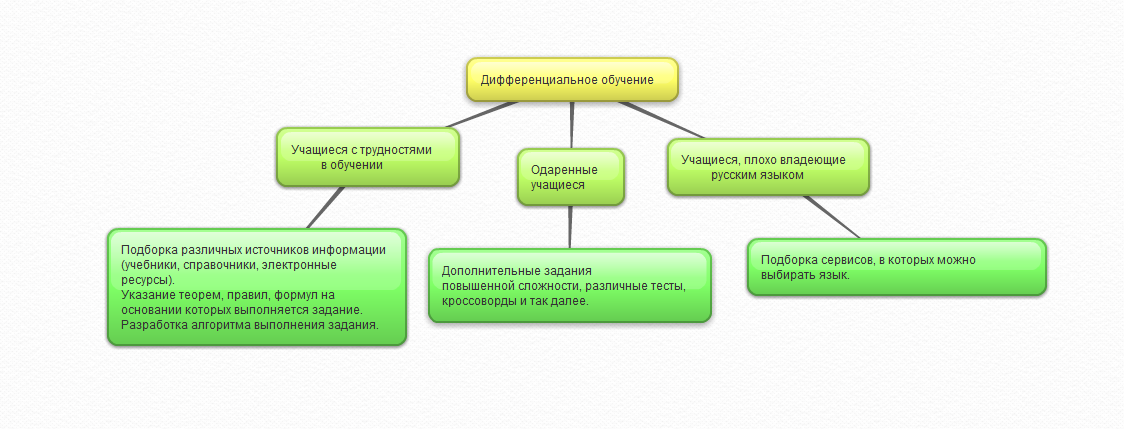 Дифференциальное обучение

Учащиеся с трудностями в обучении

Одаренные учащиеся

Учащиеся, плохо владеющие русским языком

Подборка различных источников информации (учебники, справочники, электронные ресурсы).
Указание теорем, правил, формул на основании которых выполняется задание.
Разработка алгоритма выполнения задания.

Дополнительные задания повышенной сложности, различные тесты, кроссоворды и так далее.

Подборка сервисов, в которых можно выбирать язык.